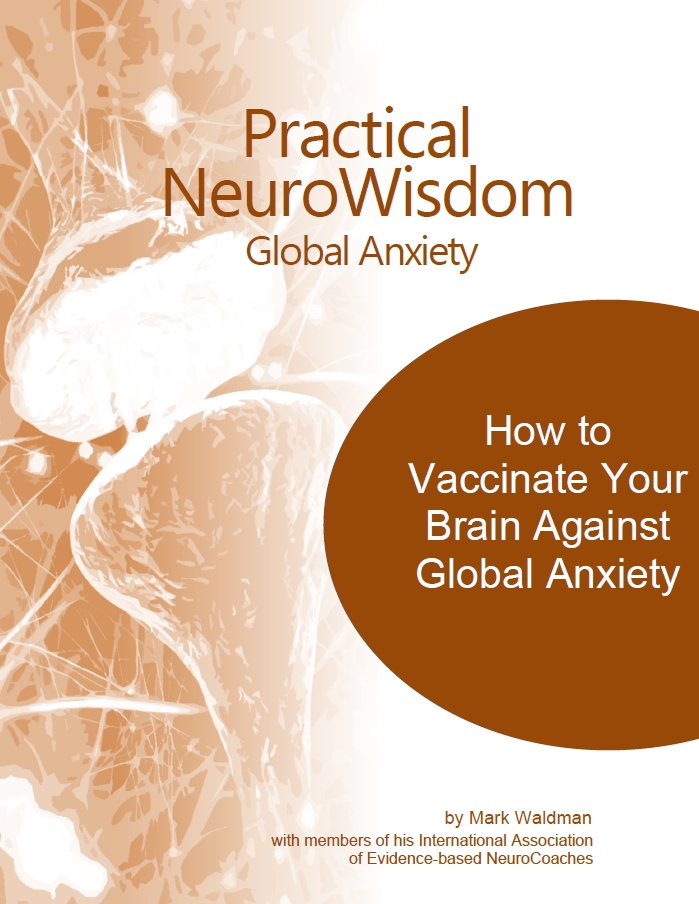 Practical NeuroWisdom
Global Anxiety

How to Vaccinate Your Brain Against Global Anxiety

by Mark Waldman
with members of his International Association of Evidence-based NeuroCoaches